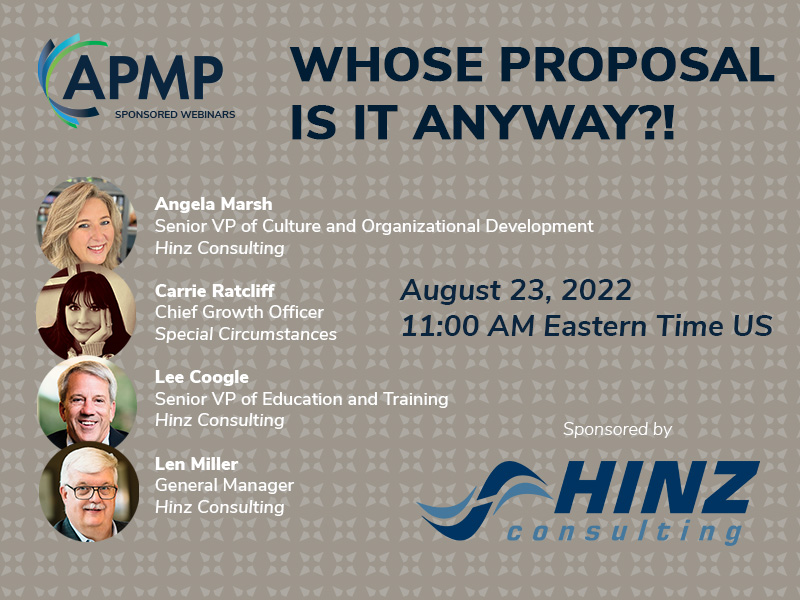 APMP
SPONSORED WEBINARS

WHOSE PROPOSAL IS IT ANYWAY?!

Angela Marsh
Senior VP of Culture and Organizational Development
Hinz Consulting

Carrie Ratcliff
Chief Growth Officer
Special Circumstances

Lee Coogle
Senior VP of Education and Training
Hinz Consulting

Len Miller
General Manager
Hinz Consulting

August 23, 2022
11:00 AM Eastern Time US

Sponsored by

HINZ
consulting